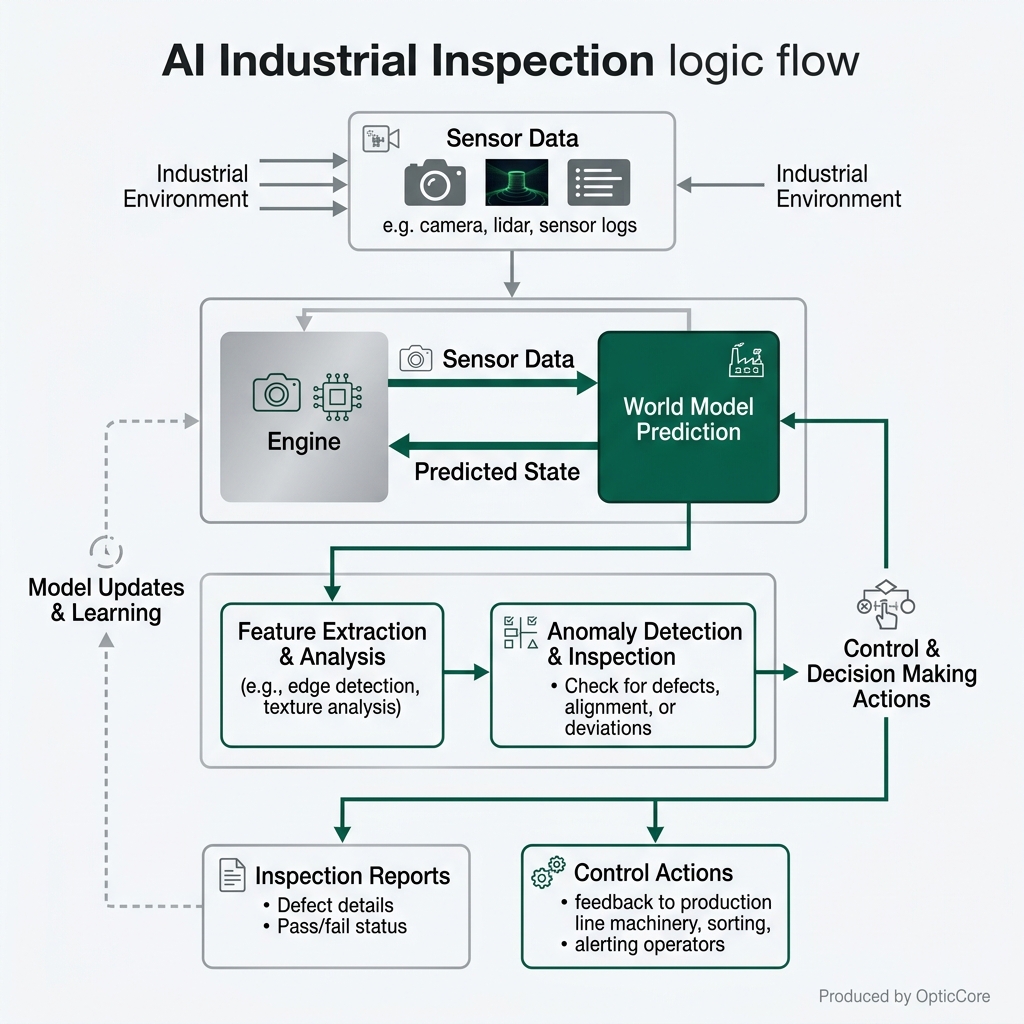 AI Industrial Inspection logic flow

Industrial Environment

Sensor Data
e.g. camera, lidar, sensor logs

Industrial Environment

Engine

Sensor Data

Predicted State

World Model Prediction

Model Updates & Learning

Feature Extraction & Analysis
(e.g., edge detection, texture analysis)

Anomaly Detection & Inspection
• Check for defects, alignment, or deviations

Control & Decision Making Actions

Inspection Reports
• Defect details
• Pass/fail status

Control Actions
• feedback to production line machinery, sorting,
• alerting operators

Produced by OpticCore